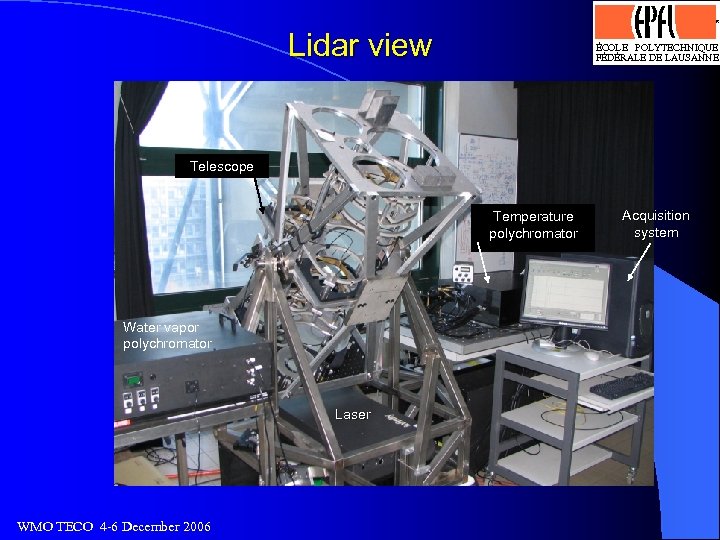 Lidar view

EPFL
ÉCOLE POLYTECHNIQUE FÉDÉRALE DE LAUSANNE

Telescope

Temperature polychromator

Acquisition system

Water vapor polychromator

Laser

WMO TECO 4-6 December 2006